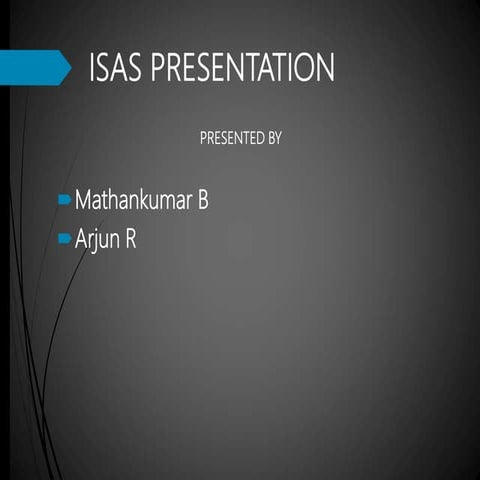 ISAS PRESENTATION

PRESENTED BY

Mathankumar B
Arjun R